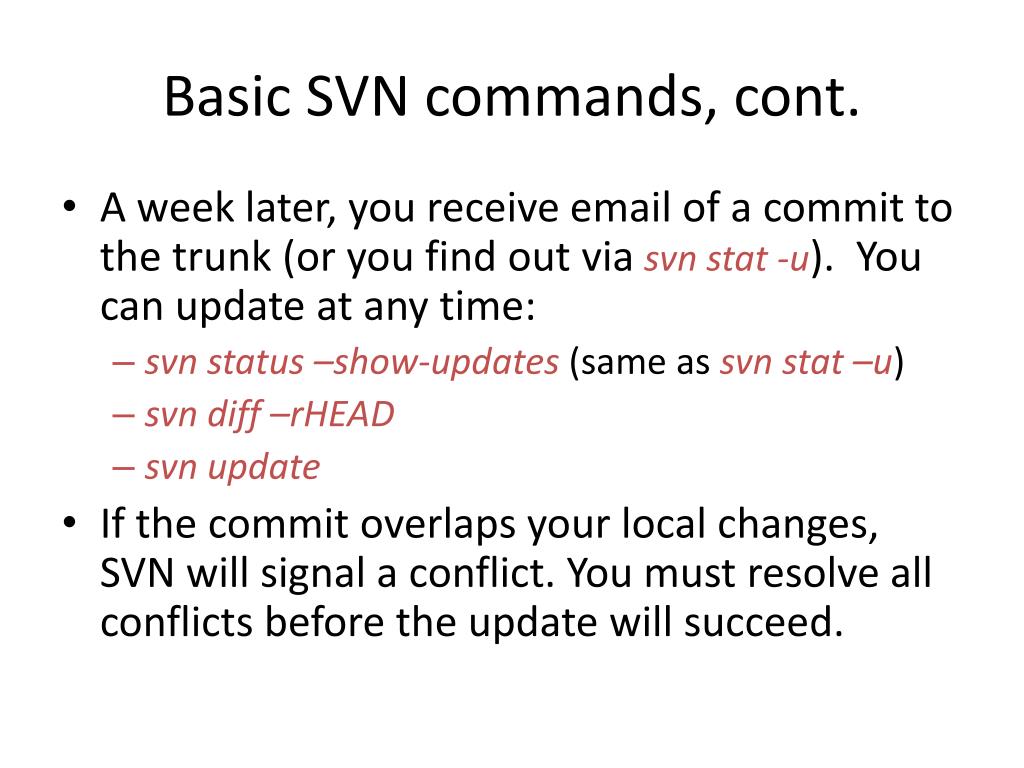 Basic SVN commands, cont.

• A week later, you receive email of a commit to the trunk (or you find out via svn stat -u). You can update at any time:
– svn status –show-updates (same as svn stat –u)
– svn diff –rHEAD
– svn update

• If the commit overlaps your local changes, SVN will signal a conflict. You must resolve all conflicts before the update will succeed.